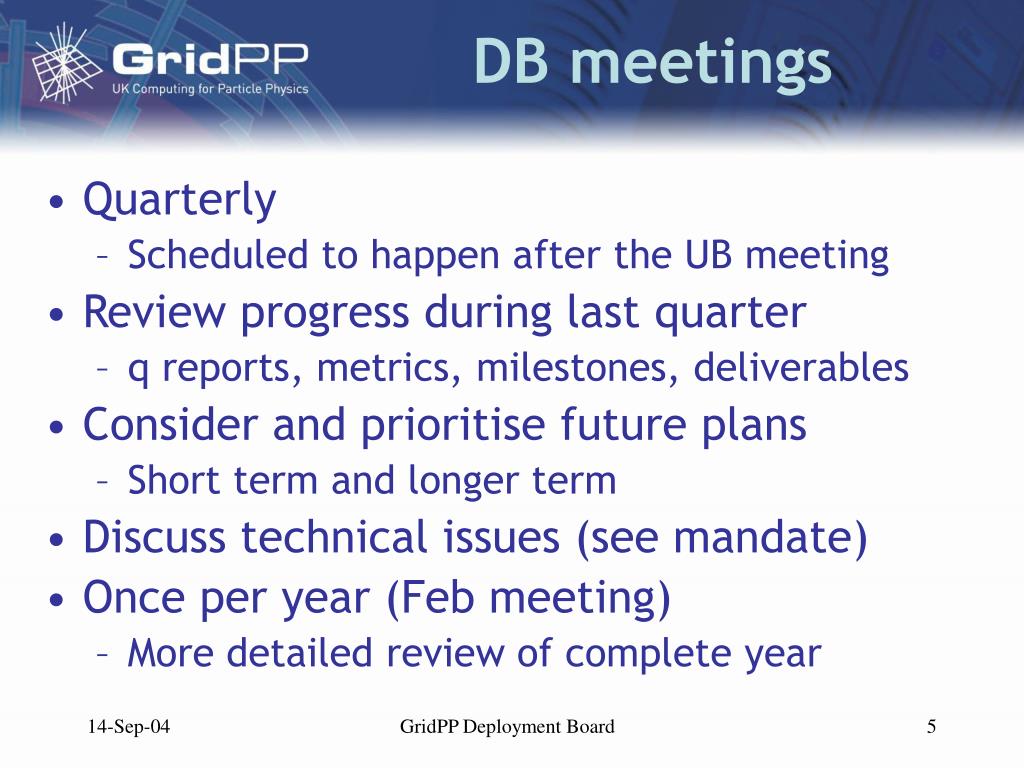 GridPP
UK Computing for Particle Physics

DB meetings

• Quarterly
– Scheduled to happen after the UB meeting
• Review progress during last quarter
– q reports, metrics, milestones, deliverables
• Consider and prioritise future plans
– Short term and longer term
• Discuss technical issues (see mandate)
• Once per year (Feb meeting)
– More detailed review of complete year

14-Sep-04
GridPP Deployment Board
5